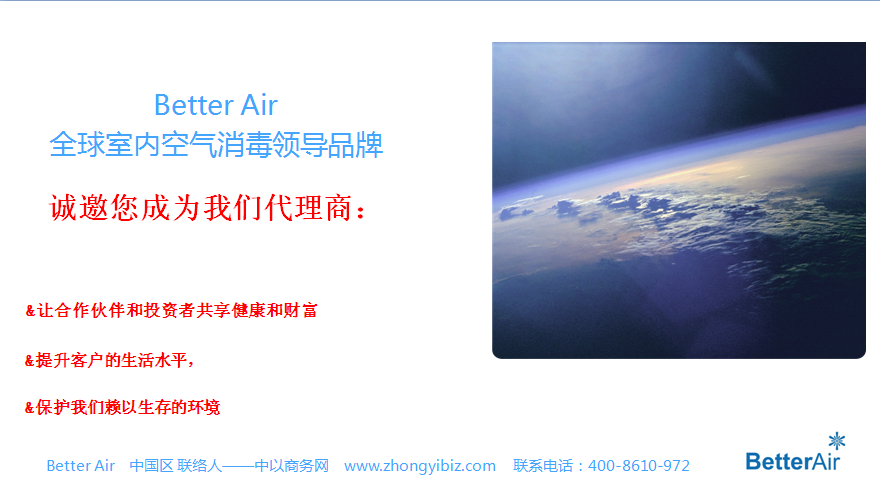 Better Air
全球室内空气消毒领导品牌

诚邀您成为我们代理商：

&让合作伙伴和投资者共享健康和财富

&提升客户的生活水平，

&保护我们赖以生存的环境

Better Air 中国区 联络人——中以商务网 www.zhongyibiz.com 联系电话：400-8610-972

BetterAir